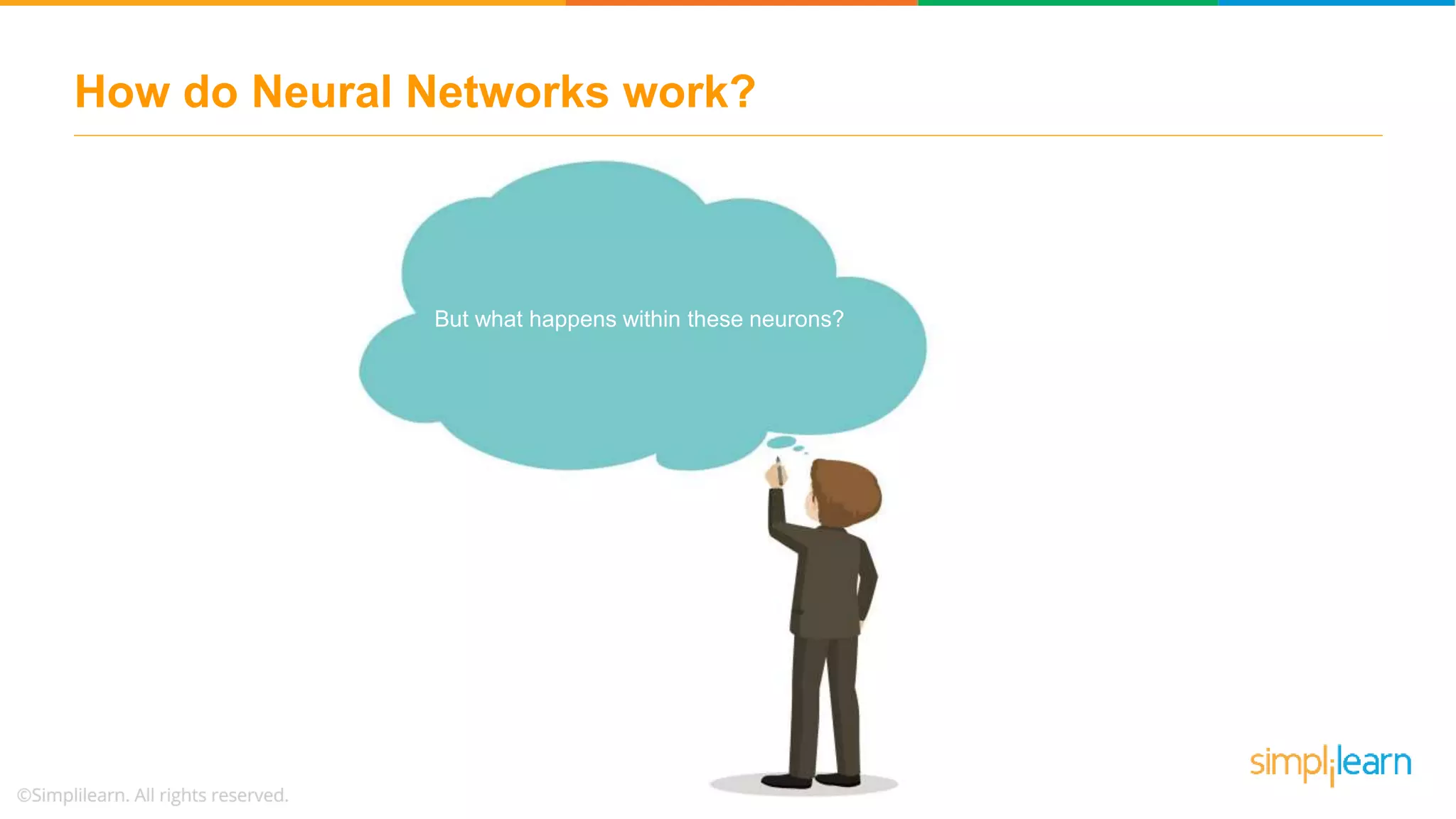 How do Neural Networks work?

But what happens within these neurons?

©Simplilearn. All rights reserved.

simplilearn